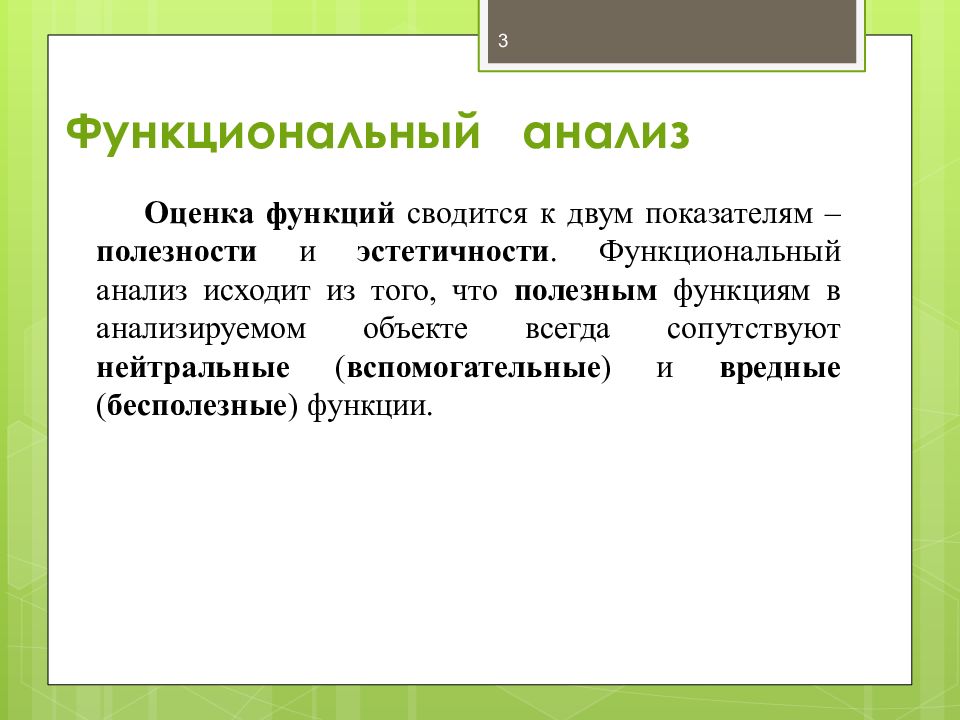 3

Функциональный анализ

Оценка функций сводится к двум показателям – полезности и эстетичности. Функциональный анализ исходит из того, что полезным функциям в анализируемом объекте всегда сопутствуют нейтральные (вспомогательные) и вредные (бесполезные) функции.